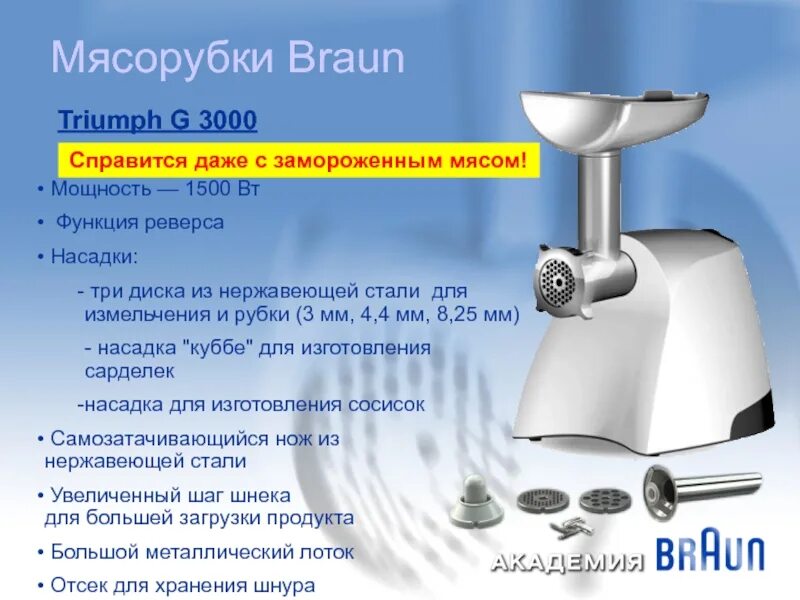 Мясорубки Braun

Triumph G 3000

Справится даже с замороженным мясом!

• Мощность — 1500 Вт

• Функция реверса

• Насадки:

- три диска из нержавеющей стали для измельчения и рубки (3 мм, 4,4 мм, 8,25 мм)

- насадка "куббе" для изготовления сарделек

-насадка для изготовления сосисок

• Самозатачивающийся нож из нержавеющей стали

• Увеличенный шаг шнека для большей загрузки продукта

• Большой металлический лоток

• Отсек для хранения шнура

АКАДЕМИЯ BRAUN